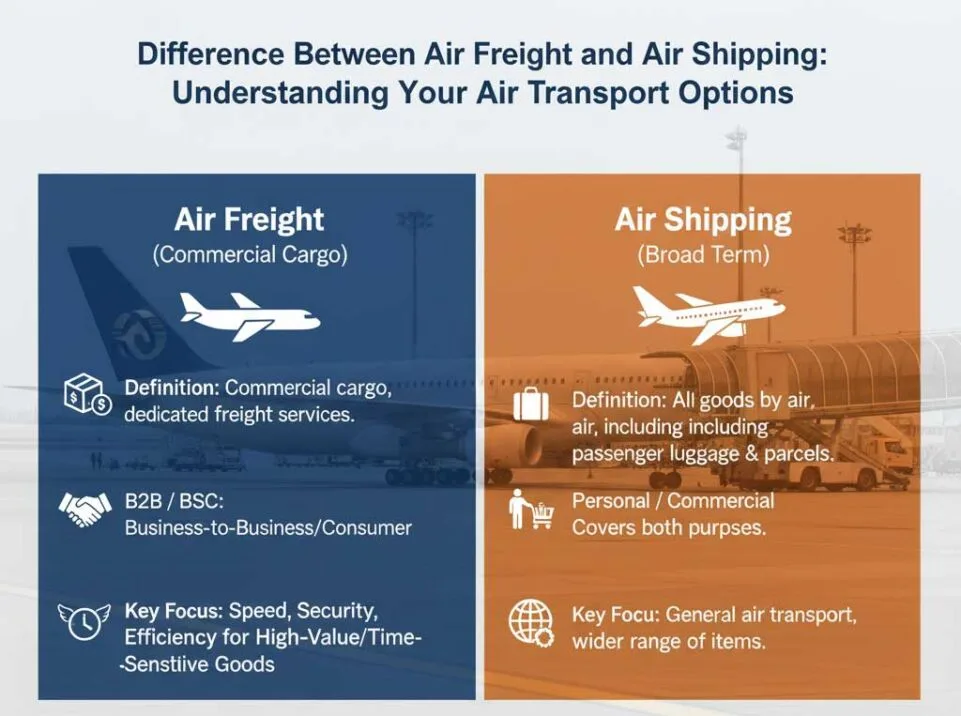 Difference Between Air Freight and Air Shipping: Understanding Your Air Transport Options

Air Freight
(Commercial Cargo)

Definition: Commercial cargo, dedicated freight services.

B2B / BSC: Business-to-Business/Consumer

Key Focus: Speed, Security, Efficiency for High-Value/Time--Senstiive Goods

Air Shipping
(Broad Term)

Definition: All goods by air, air, including including passenger luggage & parcels.

Personal / Commercial Covers both purpses.

Key Focu: General air transport, wider range of items.